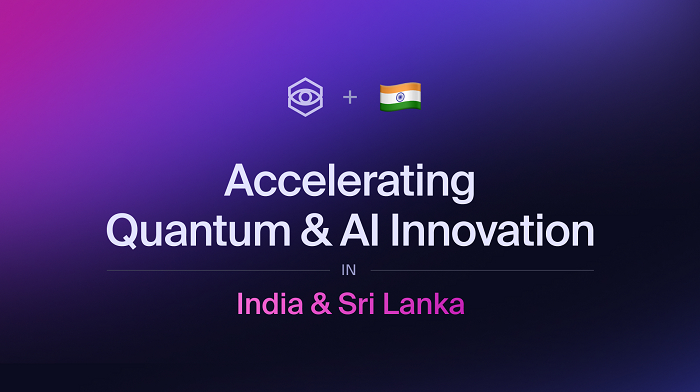 +

Accelerating Quantum & AI Innovation

IN

India & Sri Lanka